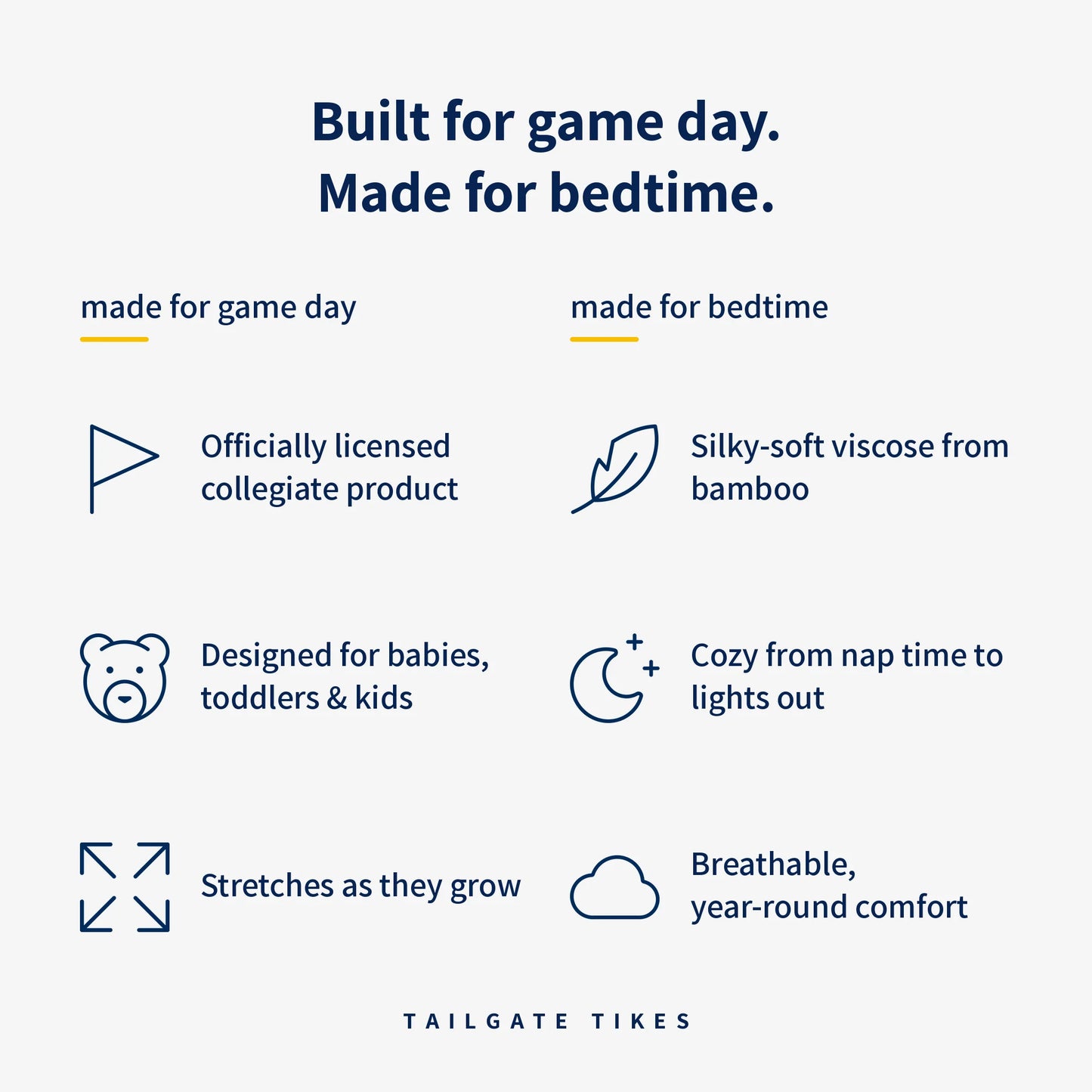 Built for game day.
Made for bedtime.

made for game day

Officially licensed collegiate product

Designed for babies, toddlers & kids

Stretches as they grow

made for bedtime

Silky-soft viscose from bamboo

Cozy from nap time to lights out

Breathable, year-round comfort

TAILGATE TIKES